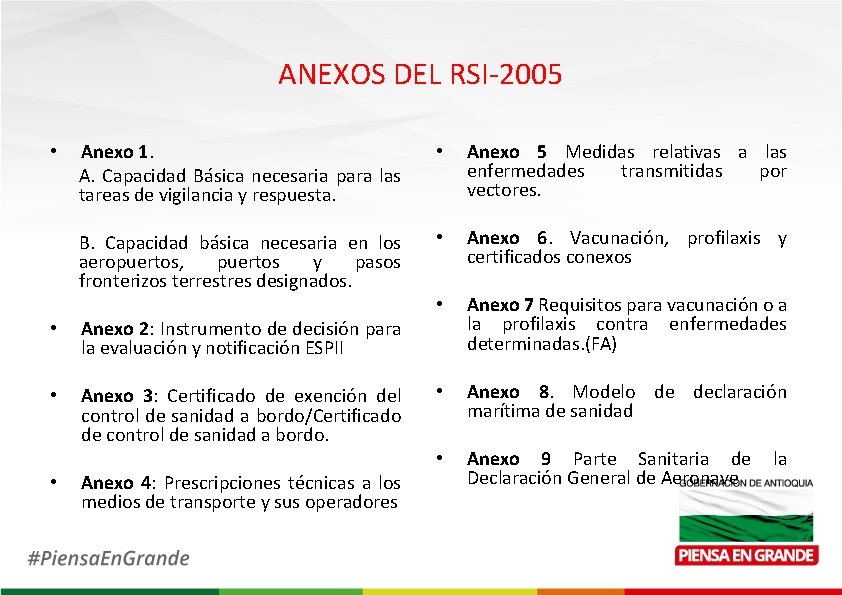 ANEXOS DEL RSI-2005

• Anexo 1.
A. Capacidad Básica necesaria para las tareas de vigilancia y respuesta.

B. Capacidad básica necesaria en los aeropuertos, puertos y pasos fronterizos terrestres designados.

• Anexo 2: Instrumento de decisión para la evaluación y notificación ESPII

• Anexo 3: Certificado de exención del control de sanidad a bordo/Certificado de control de sanidad a bordo.

• Anexo 4: Prescripciones técnicas a los medios de transporte y sus operadores

• Anexo 5 Medidas relativas a las enfermedades transmitidas por vectores.

• Anexo 6. Vacunación, profilaxis y certificados conexos

• Anexo 7 Requisitos para vacunación o a la profilaxis contra enfermedades determinadas.(FA)

• Anexo 8. Modelo de declaración marítima de sanidad

• Anexo 9 Parte Sanitaria de la Declaración General de Aeronave

GOBERNACIÓN DE ANTIOQUIA

PIENSA EN GRANDE

#PiensaEnGrande